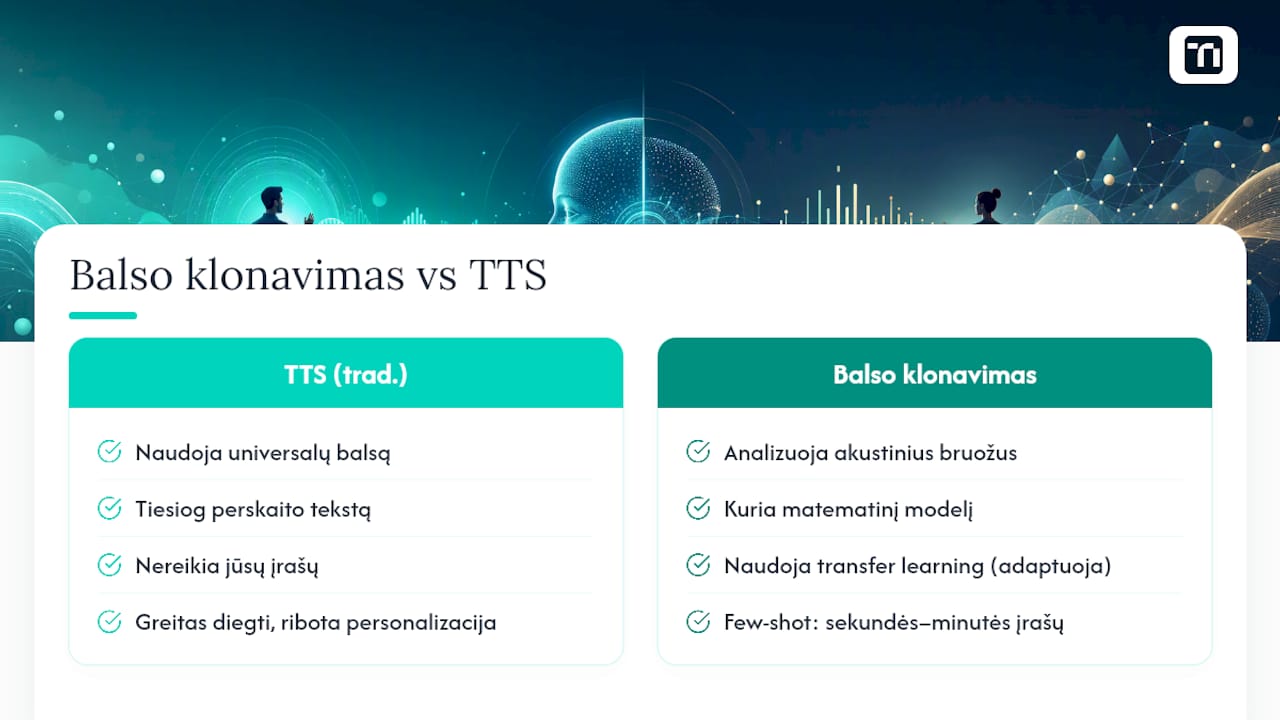 Balso klonavimas vs TTS

TTS (trad.)

Naudoja universalų balsą

Tiesiog perskaito tekstą

Nereikia jūsų įrašų

Greitas diegti, ribota personalizacija

Balso klonavimas

Analizuoja akustinius bruožus

Kuria matematinį modelį

Naudoja transfer learning (adaptuoja)

Few-shot: sekundės–minutės įrašų